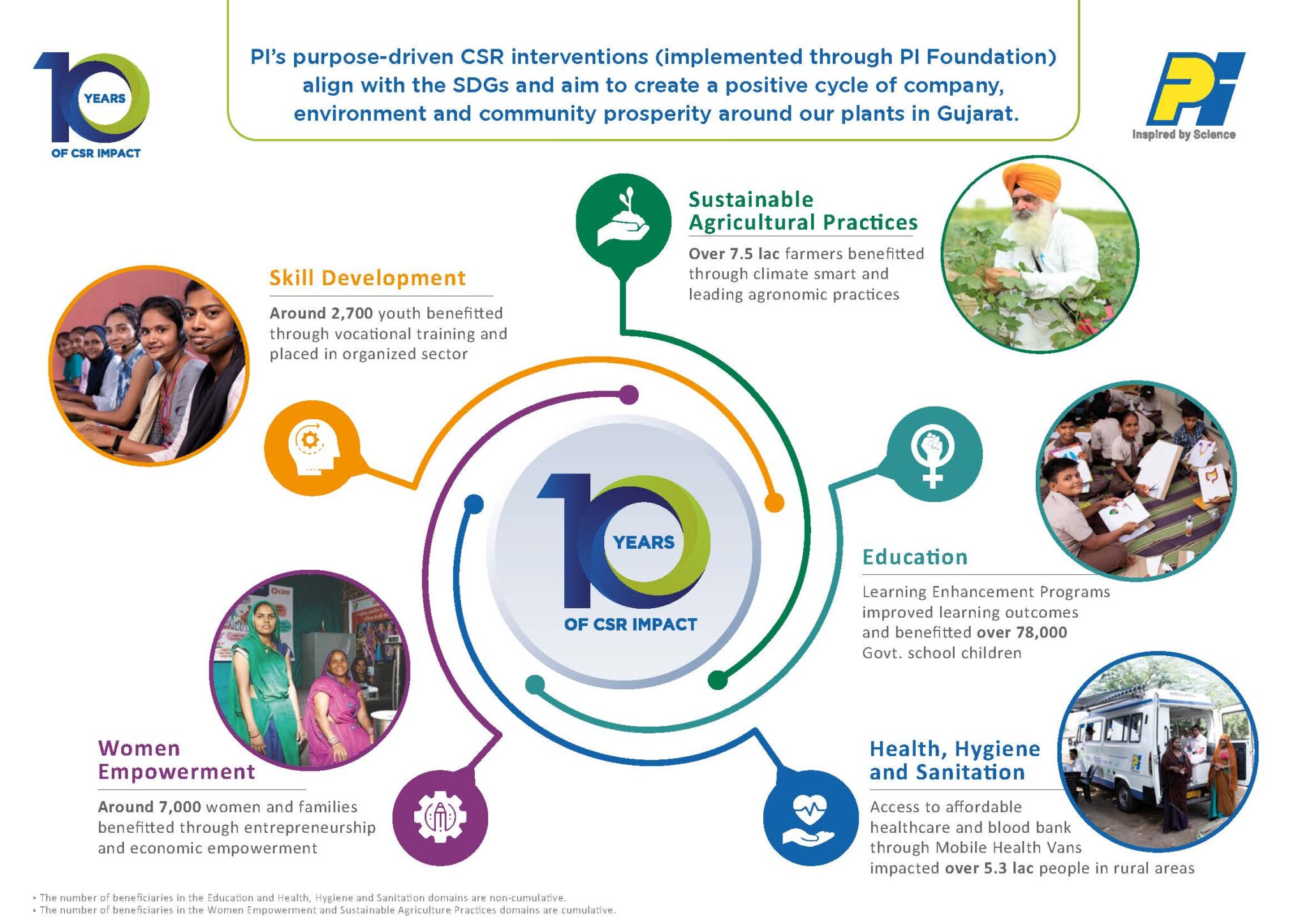 10 YEARS OF CSR IMPACT

PI's purpose-driven CSR interventions (implemented through PI Foundation) align with the SDGs and aim to create a positive cycle of company, environment and community prosperity around our plants in Gujarat.

PI
Inspired by Science

Sustainable Agricultural Practices

Over 7.5 lac farmers benefitted through climate smart and leading agronomic practices

Skill Development

Around 2,700 youth benefitted through vocational training and placed in organized sector

10 YEARS OF CSR IMPACT

Education

Learning Enhancement Programs improved learning outcomes and benefitted over 78,000 Govt. school children

Women Empowerment

Around 7,000 women and families benefitted through entrepreneurship and economic empowerment

Health, Hygiene and Sanitation

Access to affordable healthcare and blood bank through Mobile Health Vans impacted over 5.3 lac people in rural areas

• The number of beneficiaries in the Education and Health, Hygiene and Sanitation domains are non-cumulative.
• The number of beneficiaries in the Women Empowerment and Sustainable Agriculture Practices domains are cumulative.